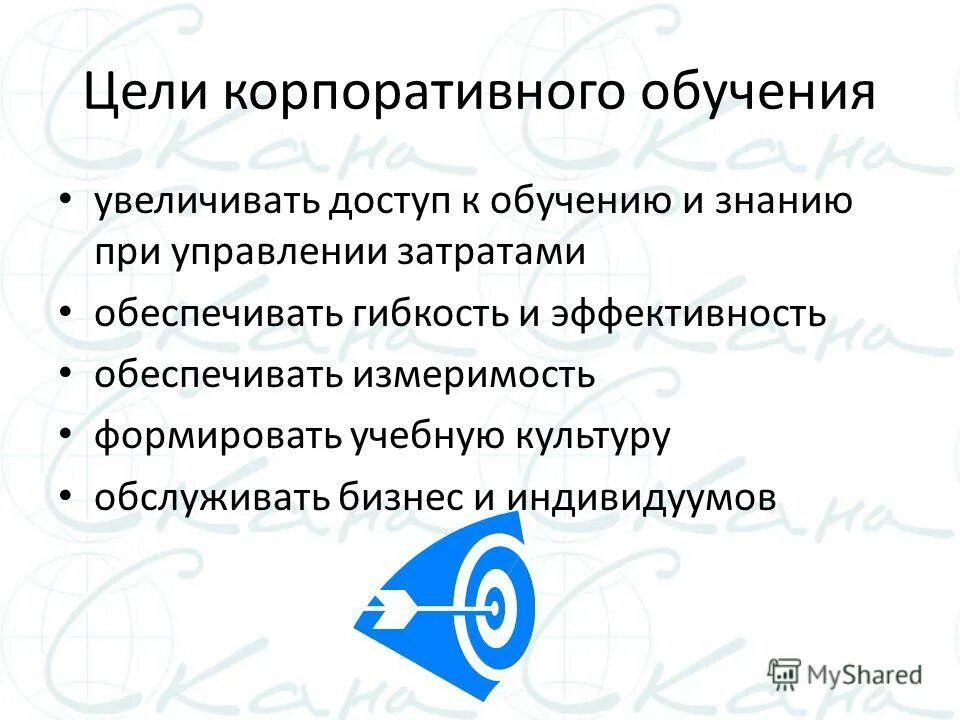 Цели корпоративного обучения

• увеличивать доступ к обучению и знанию при управлении затратами
• обеспечивать гибкость и эффективность
• обеспечивать измеримость
• формировать учебную культуру
• обслуживать бизнес и индивидуумов

MyShared